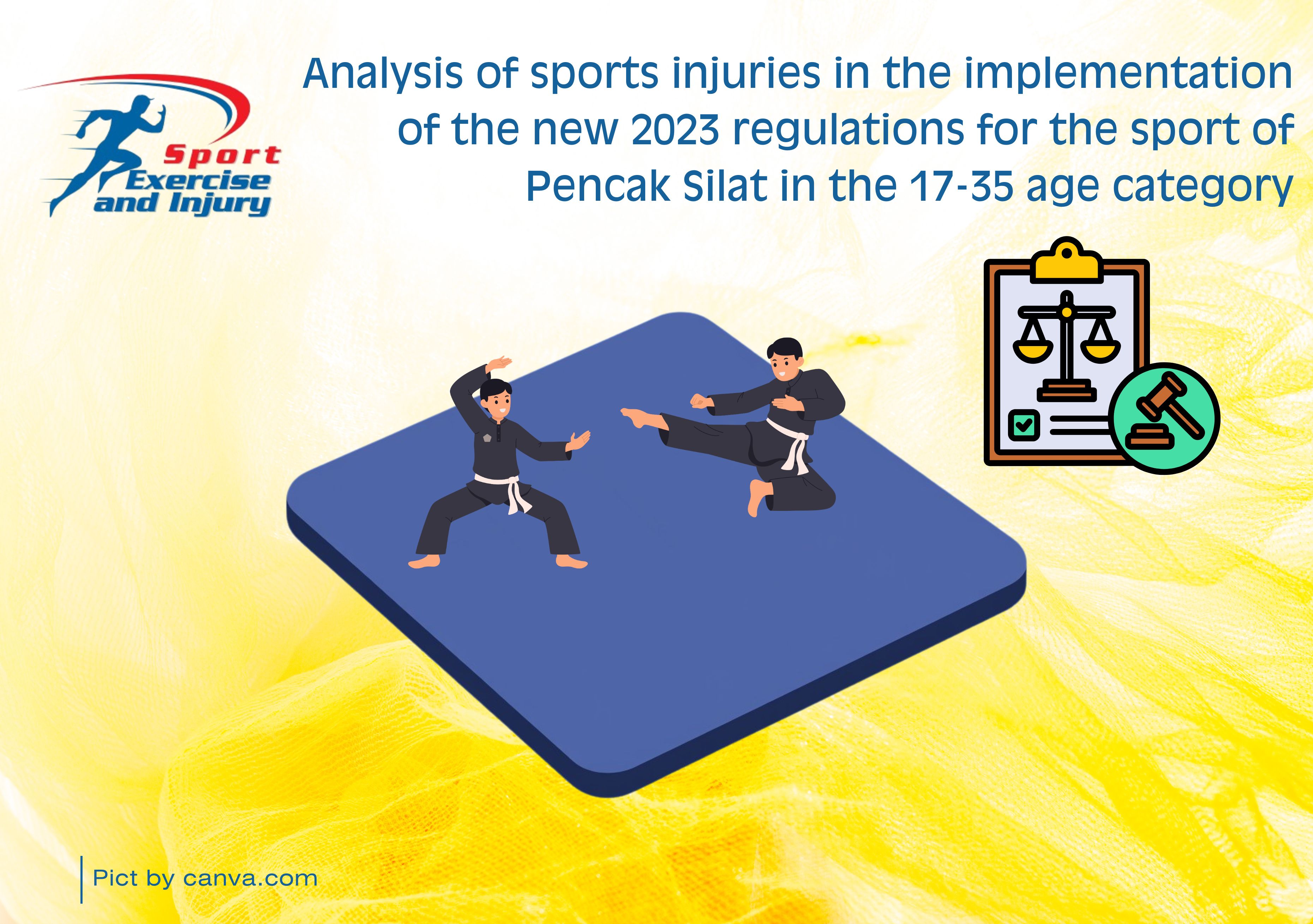 Sport
Exercise
and Injury

Analysis of sports injuries in the implementation of the new 2023 regulations for the sport of Pencak Silat in the 17-35 age category

Pict by canva.com